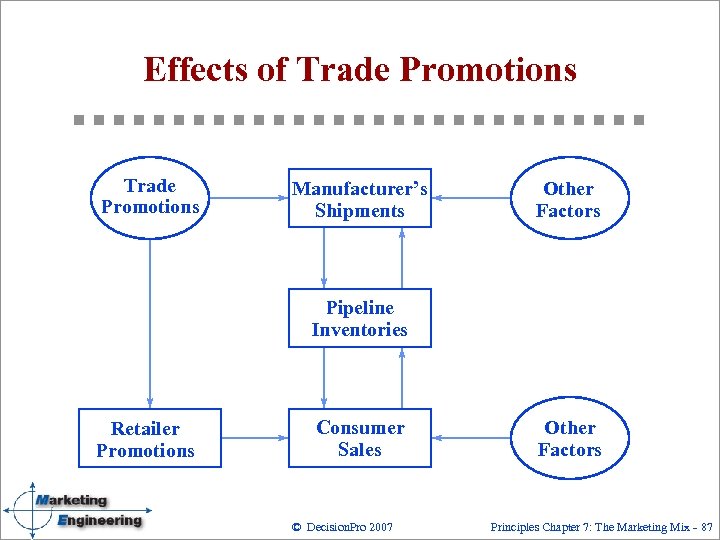 Effects of Trade Promotions

Trade Promotions

Manufacturer's Shipments

Other Factors

Pipeline Inventories

Retailer Promotions

Consumer Sales

Other Factors

Marketing Engineering

© DecisionPro 2007

Principles Chapter 7: The Marketing Mix - 87